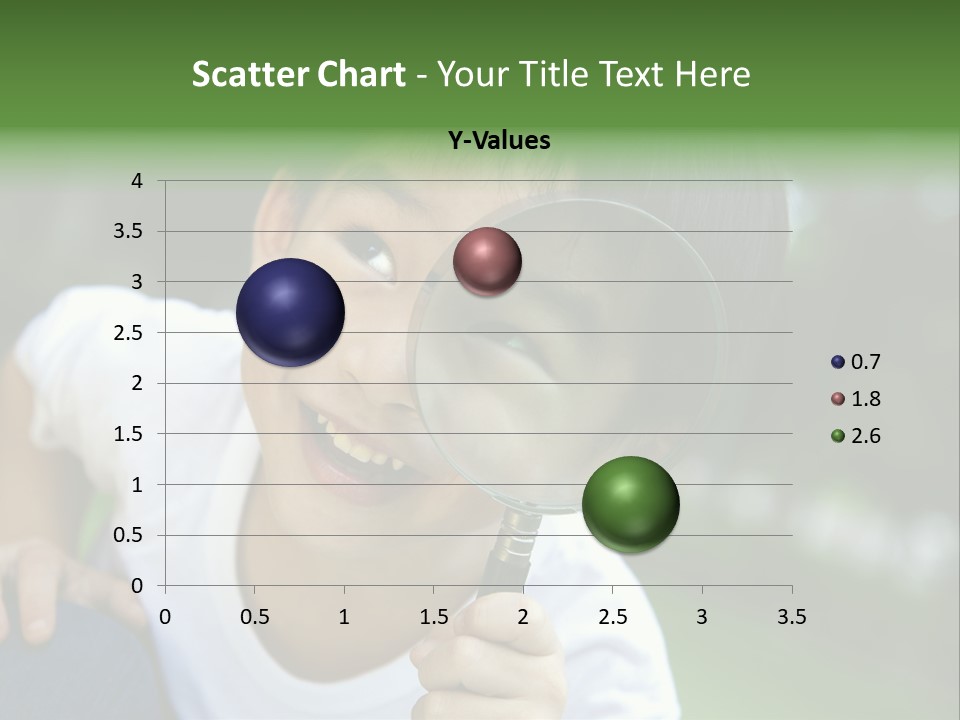 Scatter Chart - Your Title Text Here

Y-Values

4
3.5
3
2.5
2
1.5
1
0.5
0

0 0.5 1 1.5 2 2.5 3 3.5

0.7
1.8
2.6